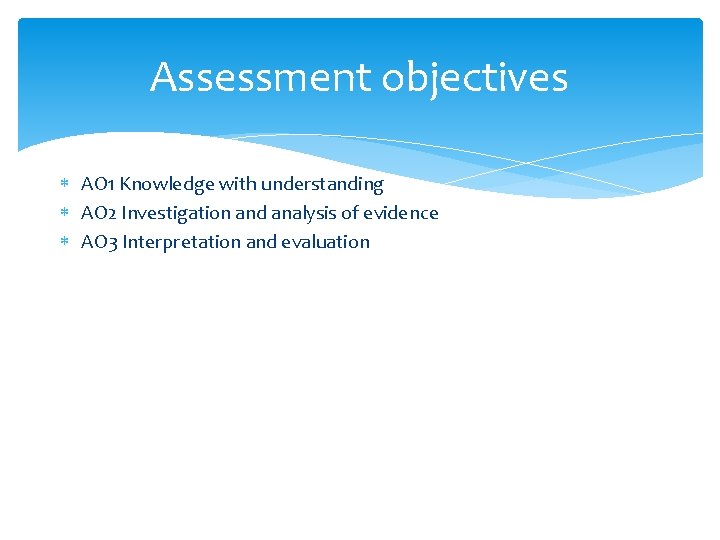 Assessment objectives

* AO1 Knowledge with understanding
* AO2 Investigation and analysis of evidence
* AO3 Interpretation and evaluation